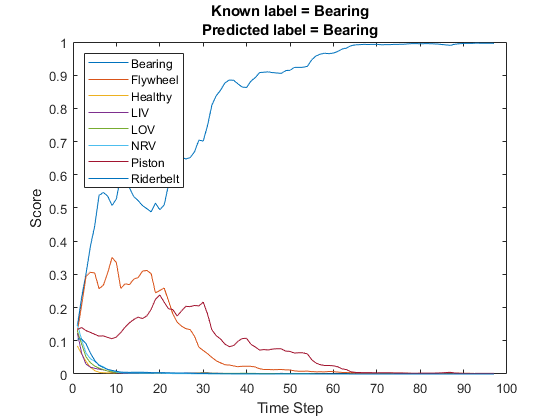 Known label = Bearing
Predicted label = Bearing

Bearing
Flywheel
Healthy
LIV
LOV
NRV
Piston
Riderbelt

Score

1
0.9
0.8
0.7
0.6
0.5
0.4
0.3
0.2
0.1
0

0 10 20 30 40 50 60 70 80 90 100

Time Step